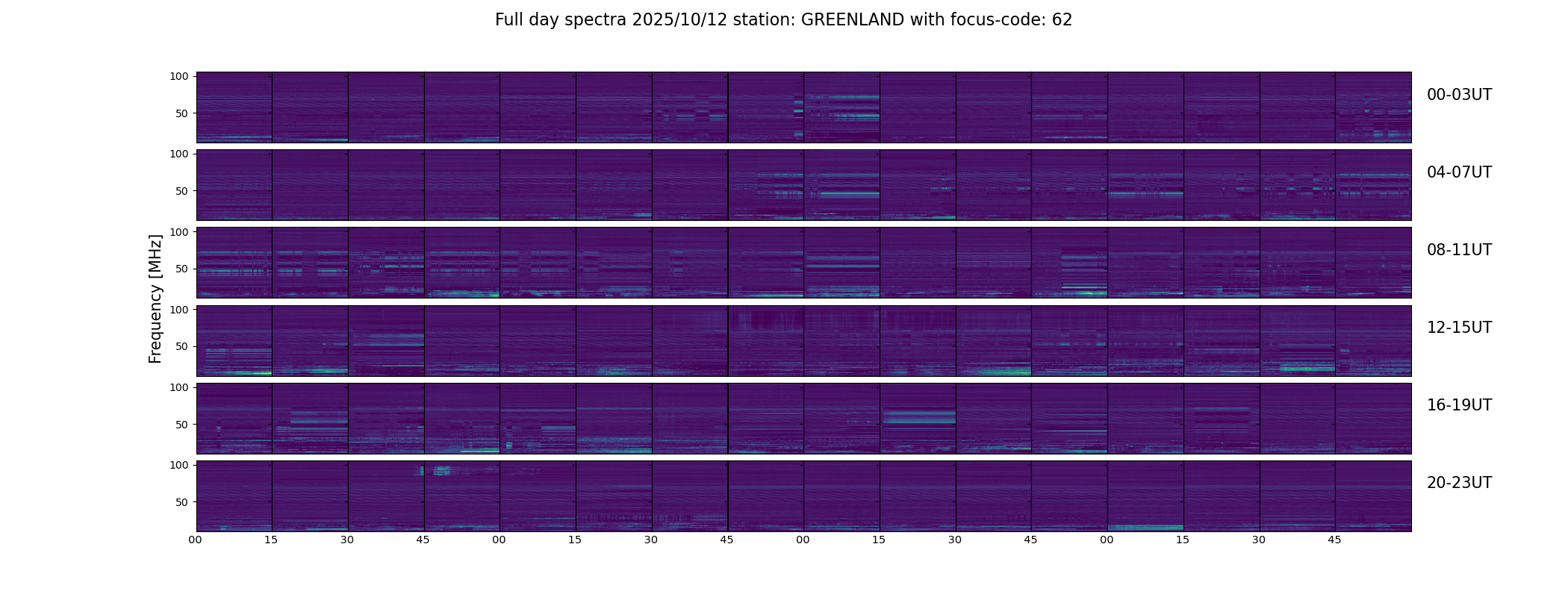 Full day spectra 2025/10/12 station: GREENLAND with focus-code: 62

Frequency [MHz]

100
50
00-03UT

100
50
04-07UT

100
50
08-11UT

100
50
12-15UT

100
50
16-19UT

100
50
20-23UT

00 15 30 45 00 15 30 45 00 15 30 45 00 15 30 45